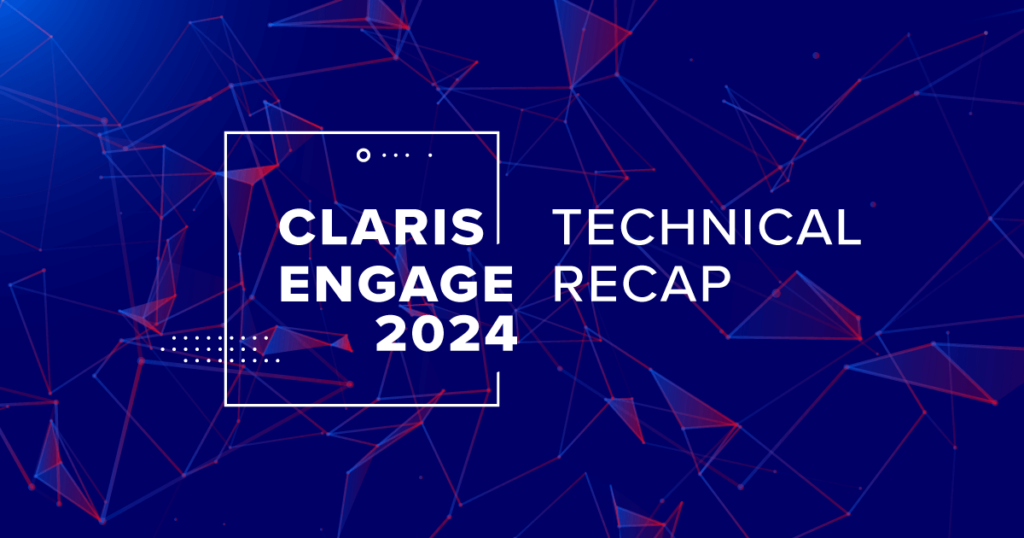 CLARIS ENGAGE 2024

TECHNICAL RECAP